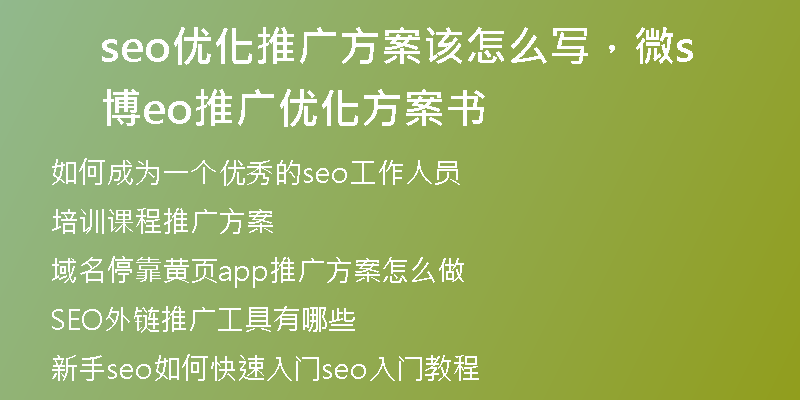 seo优化推广方案该怎么写，微s博eo推广优化方案书

如何成为一个优秀的seo工作人员

培训课程推广方案

域名停靠黄页app推广方案怎么做

SEO外链推广工具有哪些

新手seo如何快速入门seo入门教程